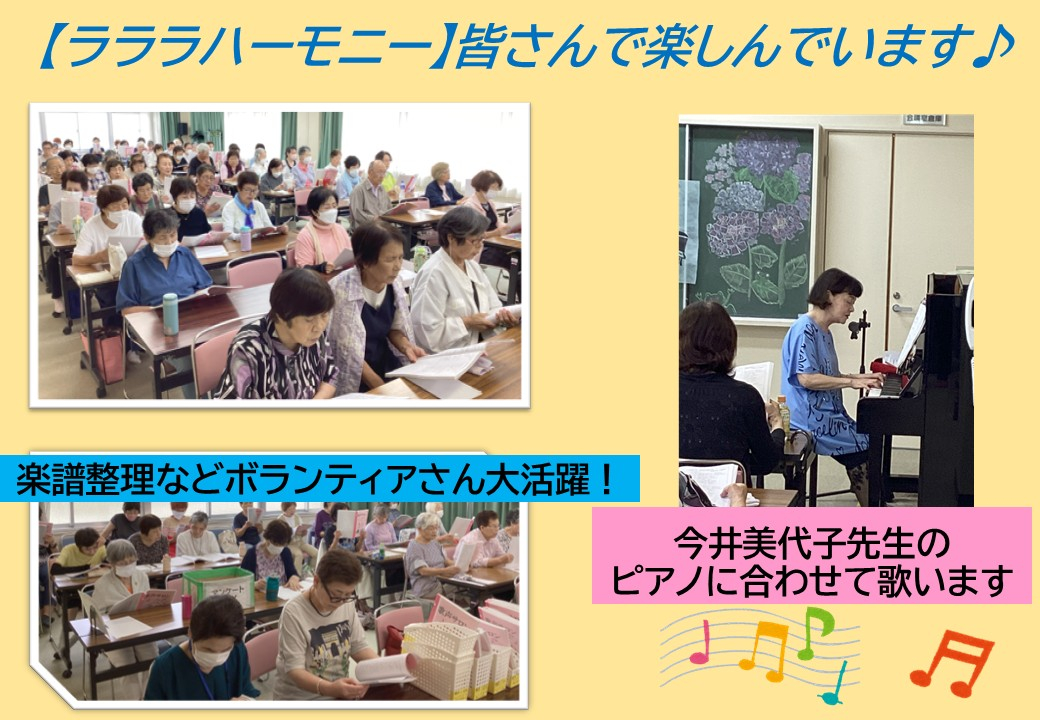 【ラララハーモニー】皆さんで楽しんでいます♪

楽譜整理などボランティアさん大活躍！

今井美代子先生の
ピアノに合わせて歌います